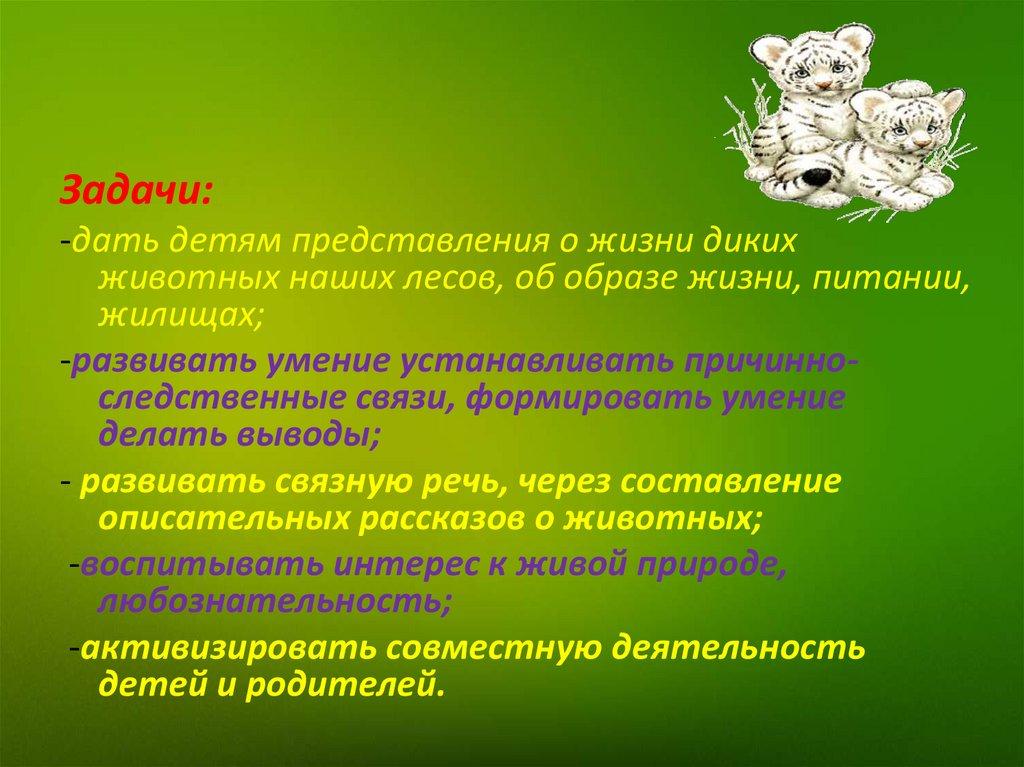 Задачи:

-дать детям представления о жизни диких животных наших лесов, об образе жизни, питании, жилищах;

-развивать умение устанавливать причинно-следственные связи, формировать умение делать выводы;

- развивать связную речь, через составление описательных рассказов о животных;

-воспитывать интерес к живой природе, любознательность;

-активизировать совместную деятельность детей и родителей.